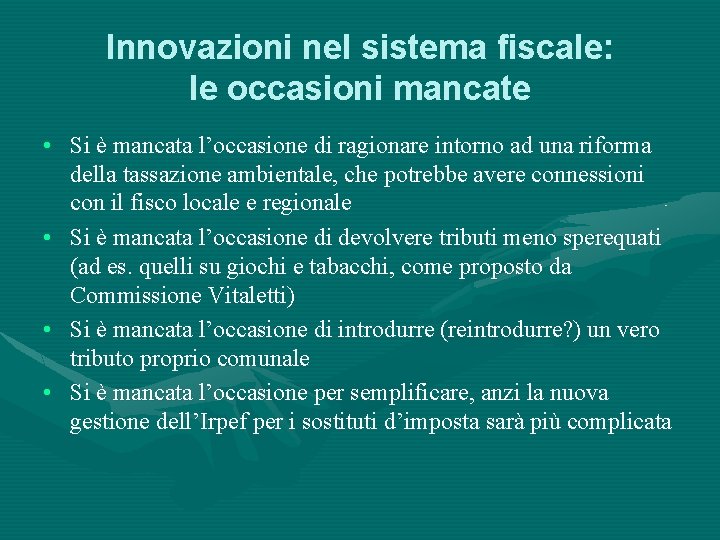 Innovazioni nel sistema fiscale: le occasioni mancate

• Si è mancata l’occasione di ragionare intorno ad una riforma della tassazione ambientale, che potrebbe avere connessioni con il fisco locale e regionale

• Si è mancata l’occasione di devolvere tributi meno sperequati (ad es. quelli su giochi e tabacchi, come proposto da Commissione Vitaletti)

• Si è mancata l’occasione di introdurre (reintrodurre?) un vero tributo proprio comunale

• Si è mancata l’occasione per semplificare, anzi la nuova gestione dell’Irpef per i sostituti d’imposta sarà più complicata